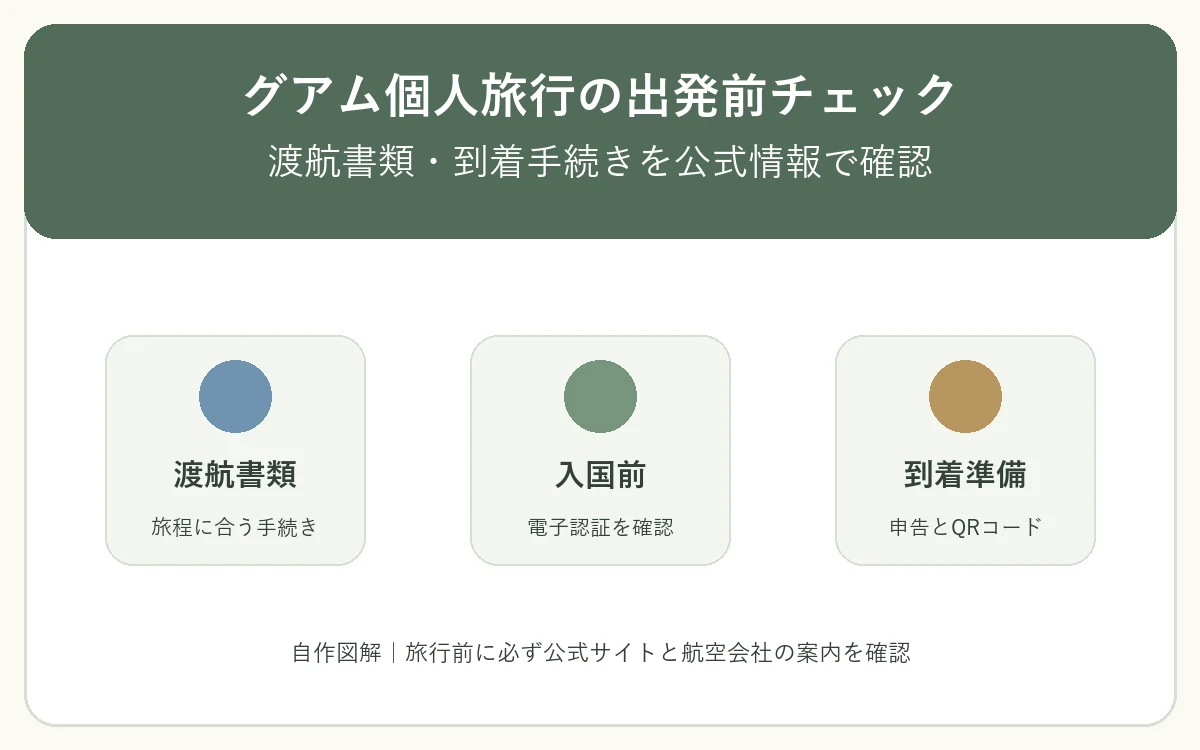 グアム個人旅行の出発前チェック
渡航書類・到着手続きを公式情報で確認

渡航書類
旅程に合う手続き

入国前
電子認証を確認

到着準備
申告とQRコード

自作図解｜旅行前に必ず公式サイトと航空会社の案内を確認